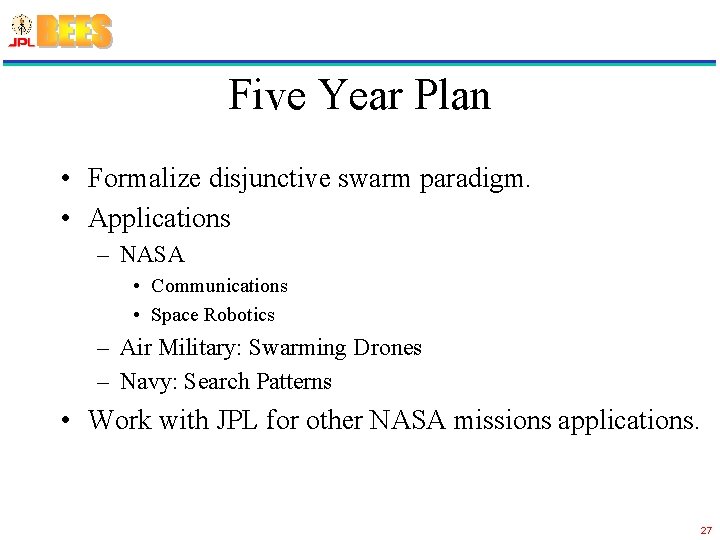 JPL BEES

Five Year Plan

• Formalize disjunctive swarm paradigm.
• Applications
– NASA
• Communications
• Space Robotics
– Air Military: Swarming Drones
– Navy: Search Patterns
• Work with JPL for other NASA missions applications.

27